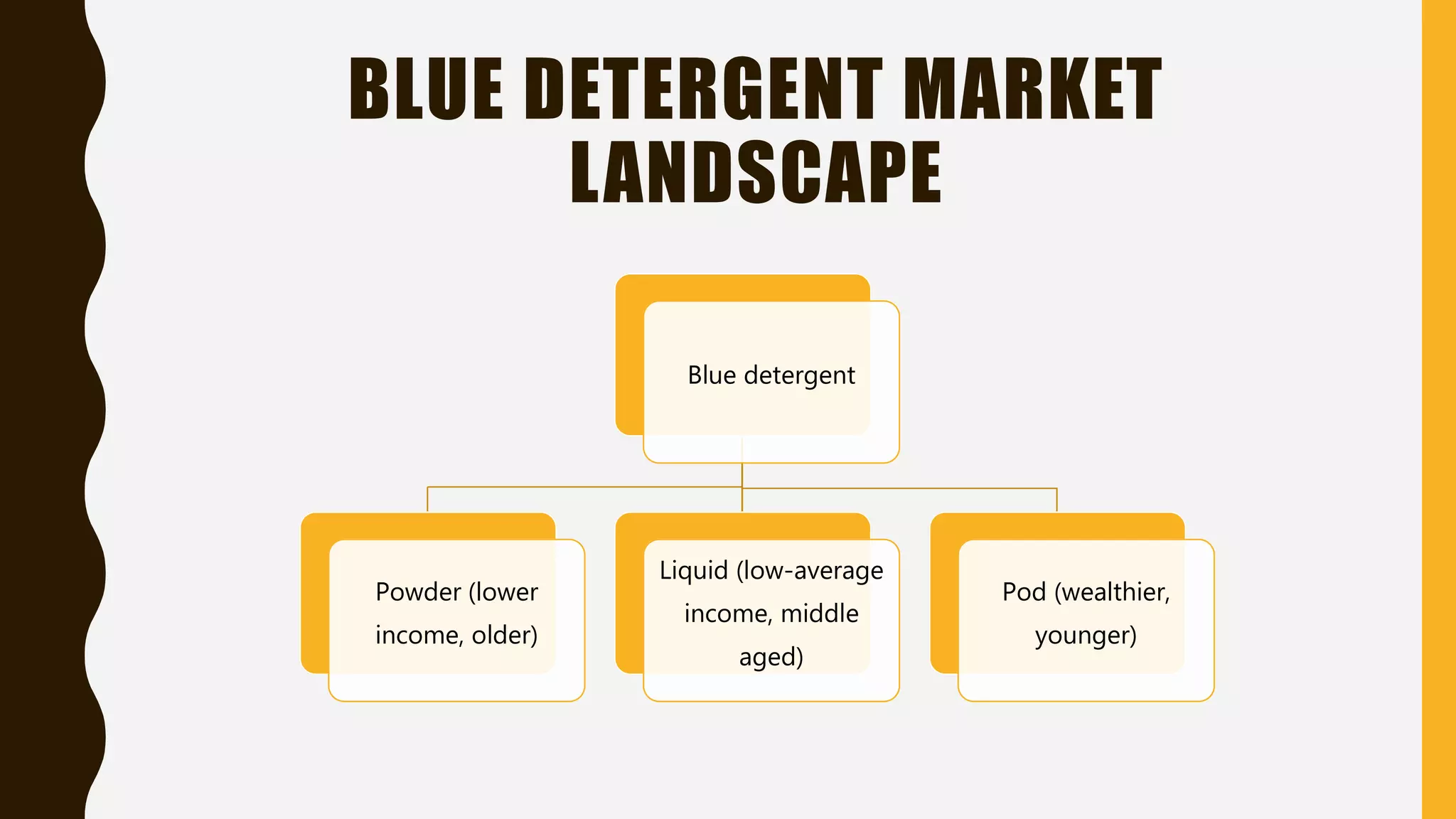 BLUE DETERGENT MARKET LANDSCAPE

Blue detergent

Powder (lower income, older)

Liquid (low-average income, middle aged)

Pod (wealthier, younger)